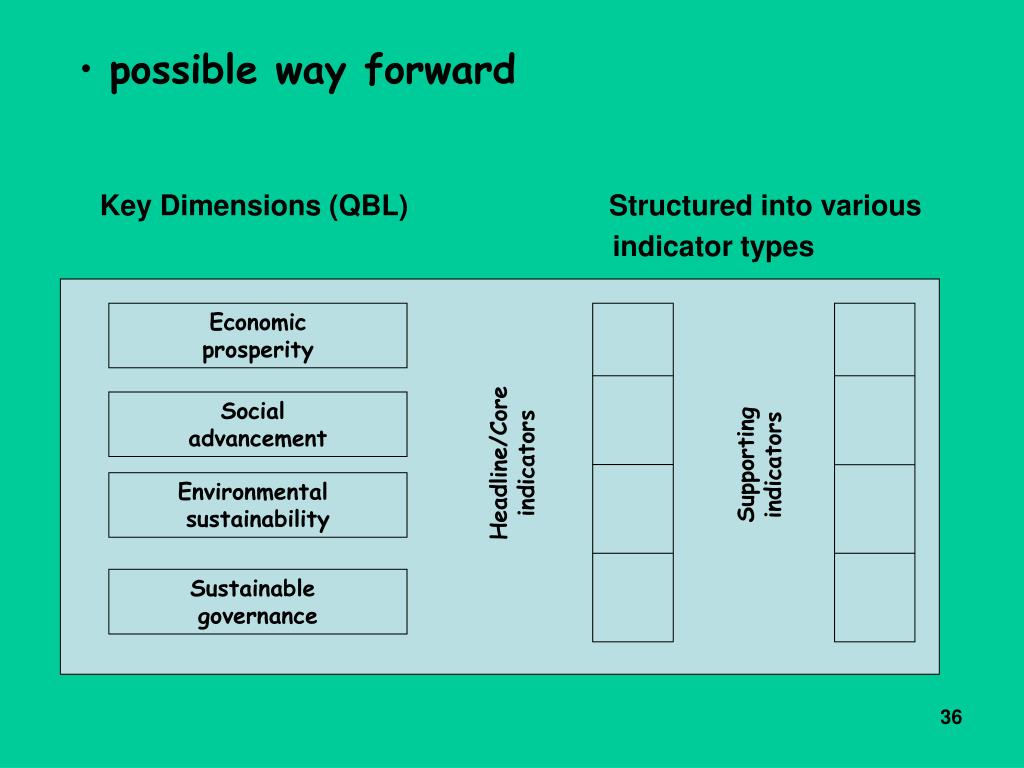 • possible way forward

Key Dimensions (QBL)

Structured into various indicator types

Economic prosperity

Social advancement

Environmental sustainability

Sustainable governance

Headline/Core indicators

Supporting indicators

36